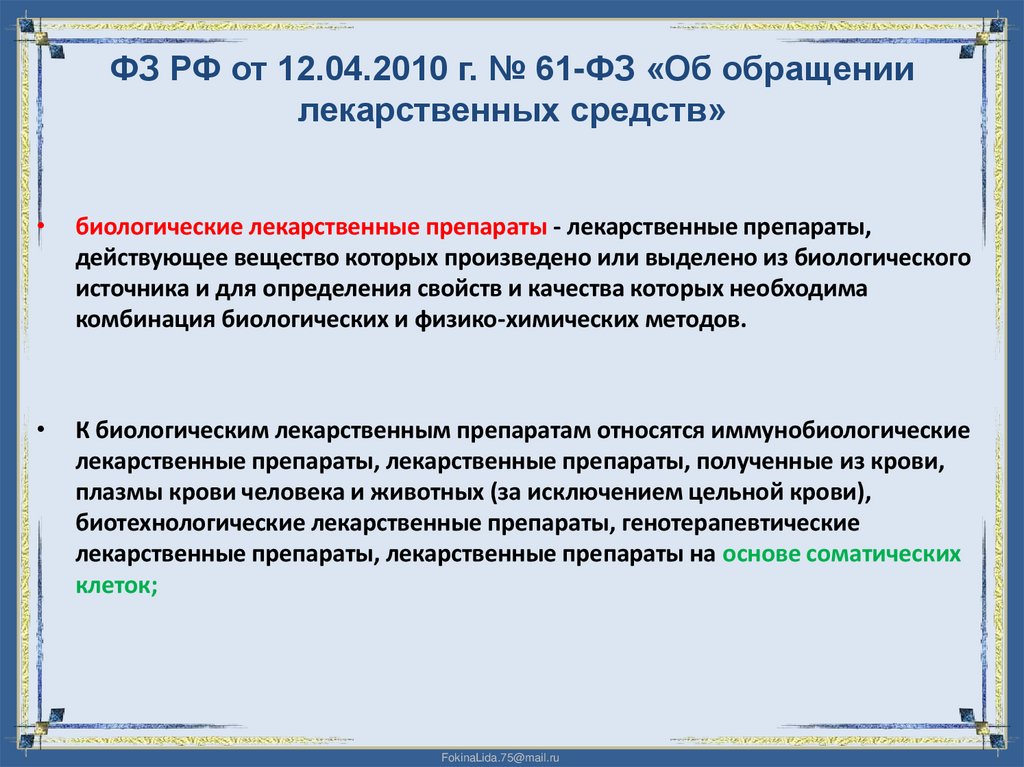 ФЗ РФ от 12.04.2010 г. № 61-ФЗ «Об обращении лекарственных средств»

• биологические лекарственные препараты - лекарственные препараты, действующее вещество которых произведено или выделено из биологического источника и для определения свойств и качества которых необходима комбинация биологических и физико-химических методов.

• К биологическим лекарственным препаратам относятся иммунобиологические лекарственные препараты, лекарственные препараты, полученные из крови, плазмы крови человека и животных (за исключением цельной крови), биотехнологические лекарственные препараты, генотерапевтические лекарственные препараты, лекарственные препараты на основе соматических клеток;

FokinaLida.75@mail.ru